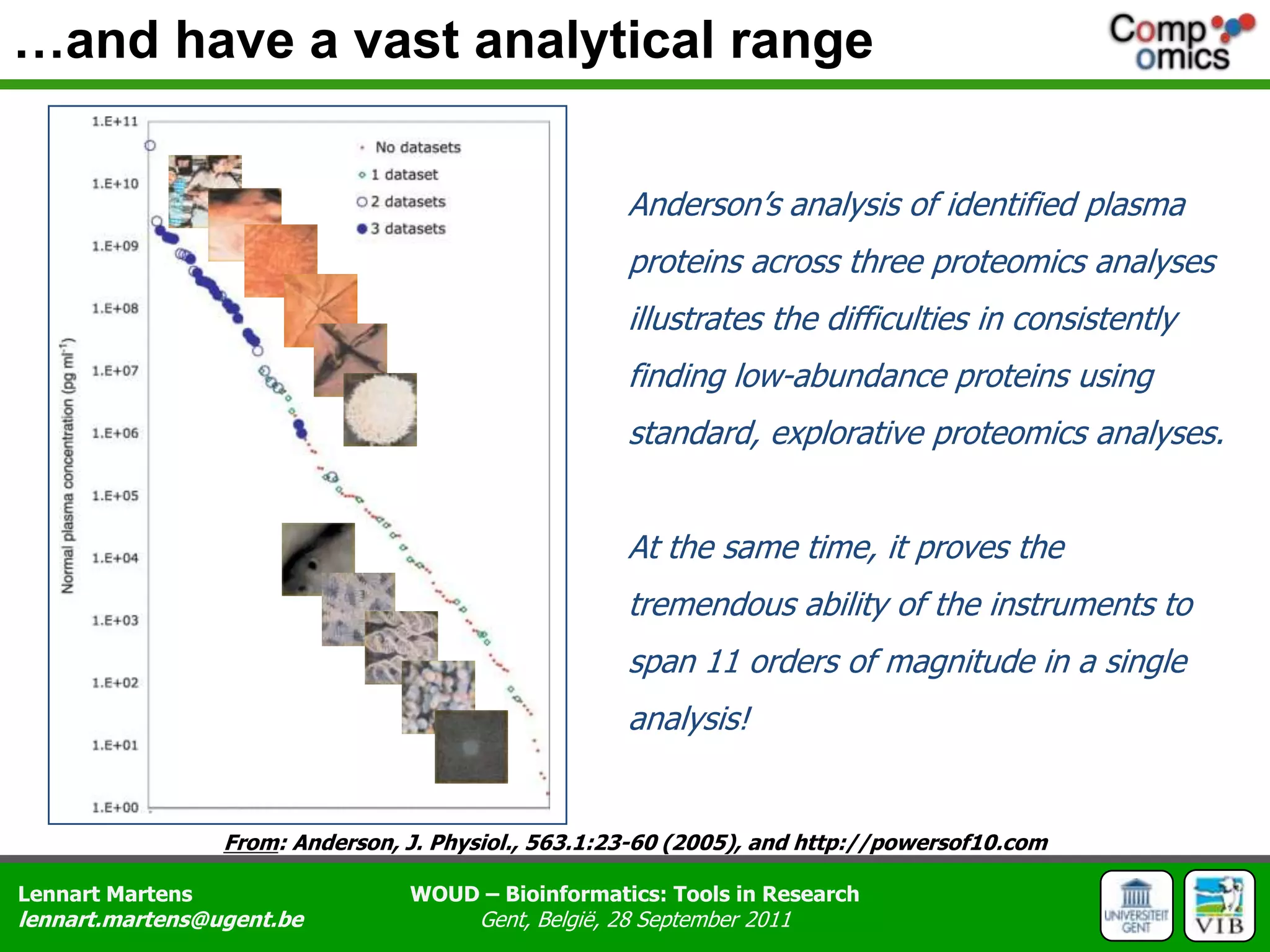 …and have a vast analytical range

Comp omics

1.E+11
1.E+10
1.E+09
1.E+08
1.E+07
1.E+06
1.E+05
1.E+04
1.E+03
1.E+02
1.E+01
1.E+00

Normal plasma concentration (pg ml$^{-1}$)

No datasets
1 dataset
2 datasets
3 datasets

Anderson's analysis of identified plasma proteins across three proteomics analyses illustrates the difficulties in consistently finding low-abundance proteins using standard, explorative proteomics analyses.

At the same time, it proves the tremendous ability of the instruments to span 11 orders of magnitude in a single analysis!

From: Anderson, J. Physiol., 563.1:23-60 (2005), and http://powersof10.com

Lennart Martens
lennart.martens@ugent.be

WOUD – Bioinformatics: Tools in Research
Gent, België, 28 September 2011

UNIVERSITEIT GENT

VIB